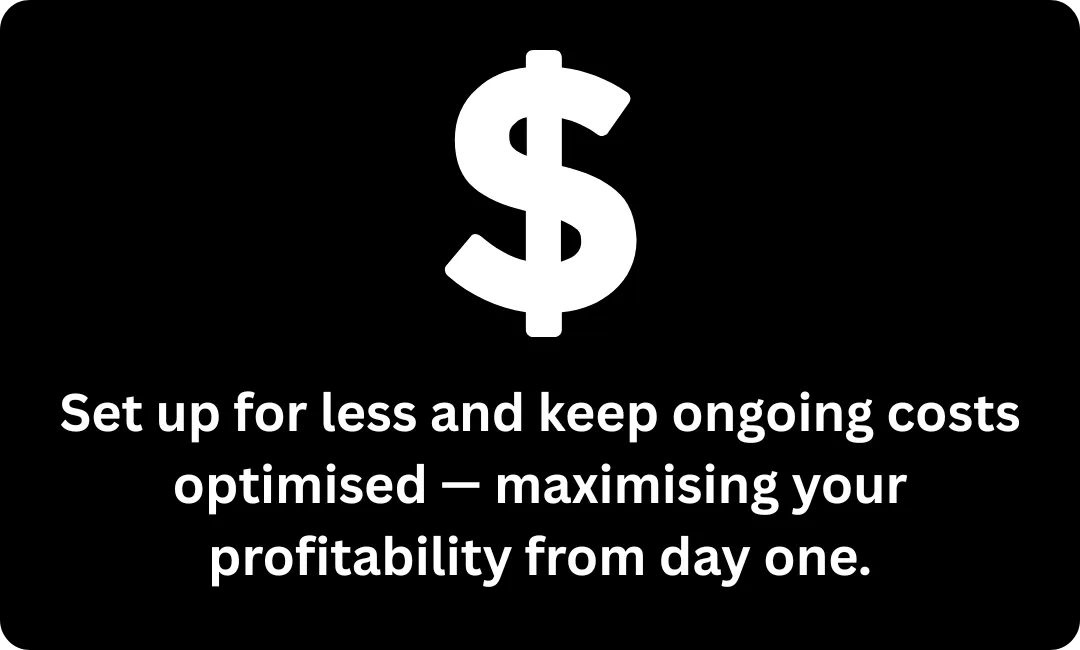 $

Set up for less and keep ongoing costs optimised — maximising your profitability from day one.